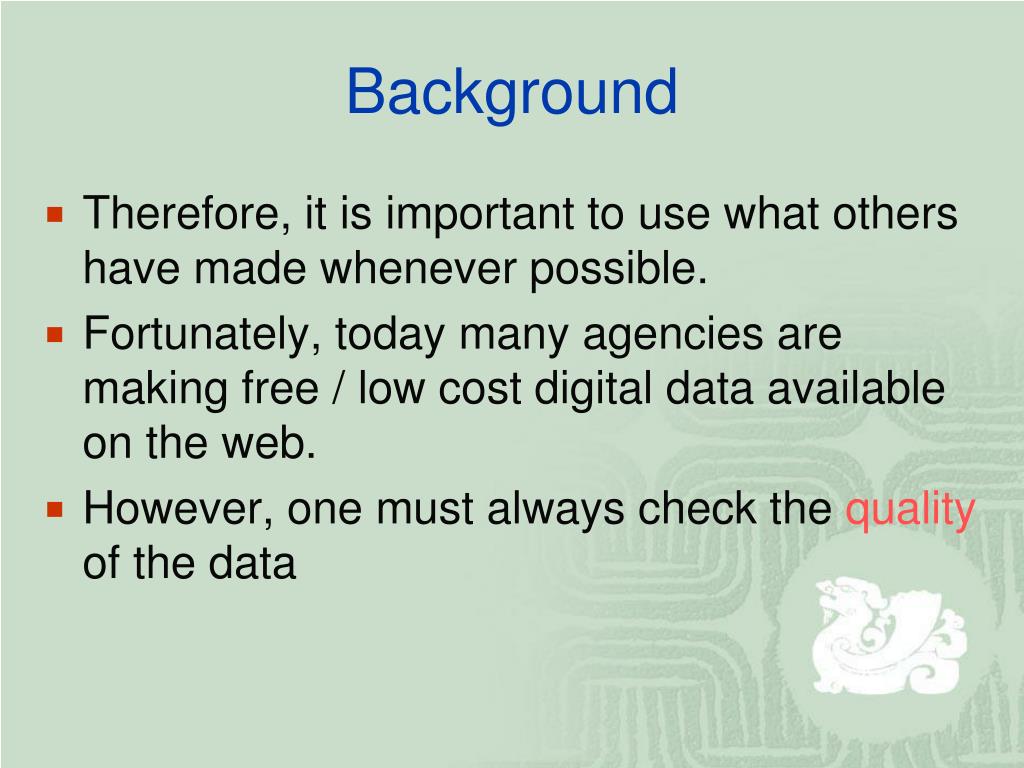 Background

- Therefore, it is important to use what others have made whenever possible.
- Fortunately, today many agencies are making free / low cost digital data available on the web.
- However, one must always check the quality of the data